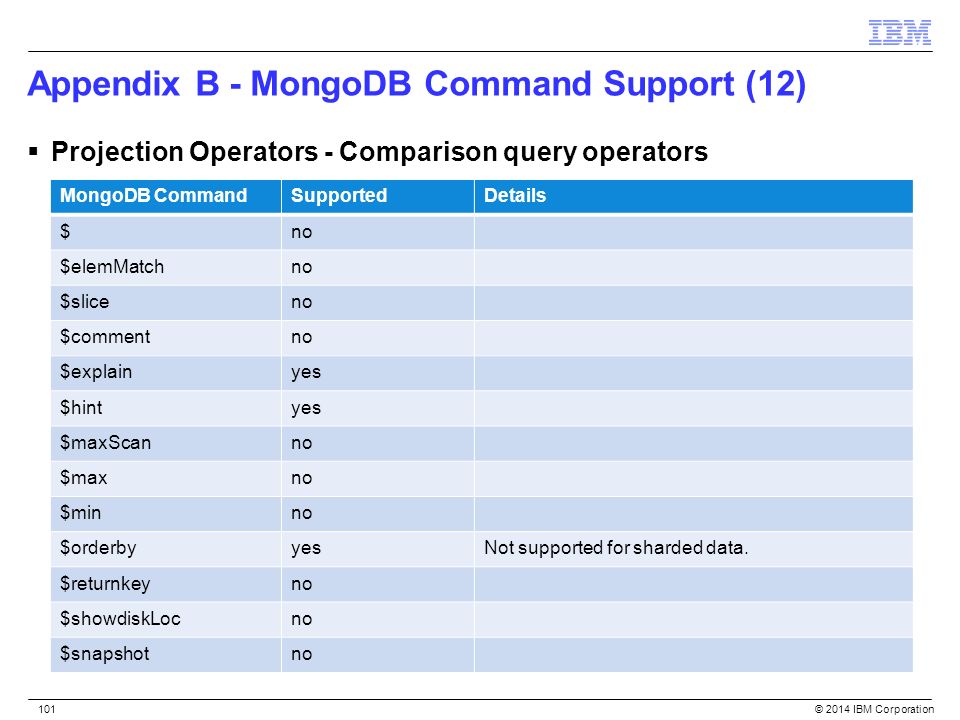 IBM

Appendix B - MongoDB Command Support (12)

▪ Projection Operators - Comparison query operators

| MongoDB Command | Supported | Details |
|---|---|---|
| \$ | no | |
| \$elemMatch | no | |
| \$slice | no | |
| \$comment | no | |
| \$explain | yes | |
| \$hint | yes | |
| \$maxScan | no | |
| \$max | no | |
| \$min | no | |
| \$orderby | yes | Not supported for sharded data. |
| \$returnkey | no | |
| \$showdiskLoc | no | |
| \$snapshot | no | |

101

© 2014 IBM Corporation